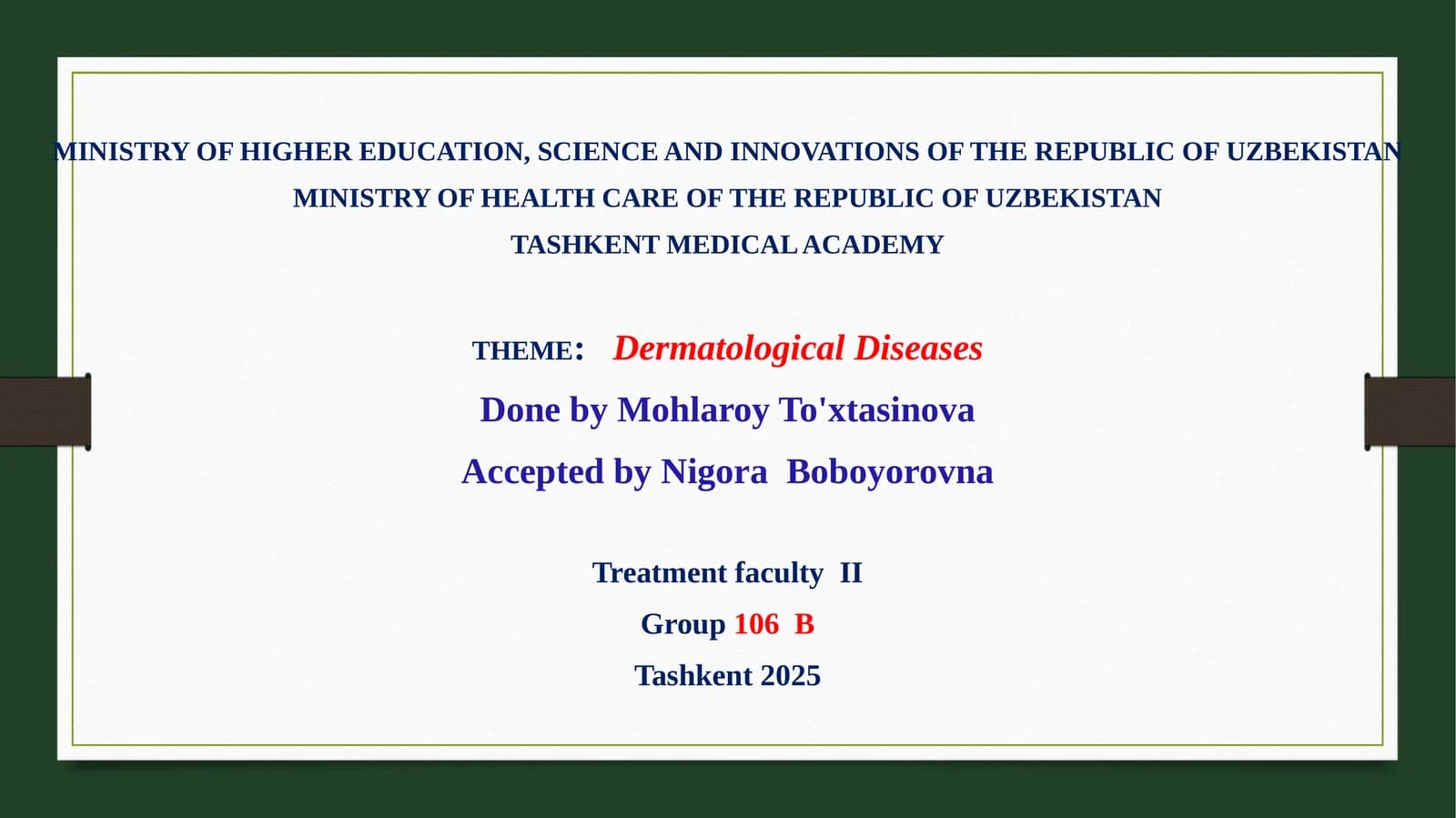 MINISTRY OF HIGHER EDUCATION, SCIENCE AND INNOVATIONS OF THE REPUBLIC OF UZBEKISTAN
MINISTRY OF HEALTH CARE OF THE REPUBLIC OF UZBEKISTAN
TASHKENT MEDICAL ACADEMY

THEME: Dermatological Diseases
Done by Mohlaroy To'xtasinova
Accepted by Nigora Boboyorovna

Treatment faculty II
Group 106 B
Tashkent 2025